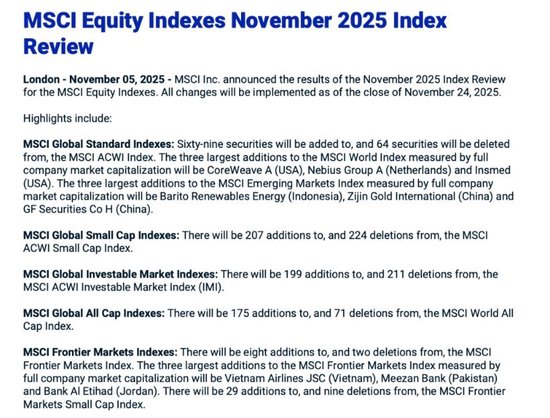 MSCI Equity Indexes November 2025 Index Review

London - November 05, 2025 - MSCI Inc. announced the results of the November 2025 Index Review for the MSCI Equity Indexes. All changes will be implemented as of the close of November 24, 2025.

Highlights include:

MSCI Global Standard Indexes: Sixty-nine securities will be added to, and 64 securities will be deleted from, the MSCI ACWI Index. The three largest additions to the MSCI World Index measured by full company market capitalization will be CoreWeave A (USA), Nebius Group A (Netherlands) and Insmed (USA). The three largest additions to the MSCI Emerging Markets Index measured by full company market capitalization will be Barito Renewables Energy (Indonesia), Zijin Gold International (China) and GF Securities Co H (China).

MSCI Global Small Cap Indexes: There will be 207 additions to, and 224 deletions from, the MSCI ACWI Small Cap Index.

MSCI Global Investable Market Indexes: There will be 199 additions to, and 211 deletions from, the MSCI ACWI Investable Market Index (IMI).

MSCI Global All Cap Indexes: There will be 175 additions to, and 71 deletions from, the MSCI World All Cap Index.

MSCI Frontier Markets Indexes: There will be eight additions to, and two deletions from, the MSCI Frontier Markets Index. The three largest additions to the MSCI Frontier Markets Index measured by full company market capitalization will be Vietnam Airlines JSC (Vietnam), Meezan Bank (Pakistan) and Bank Al Etihad (Jordan). There will be 29 additions to, and nine deletions from, the MSCI Frontier Markets Small Cap Index.